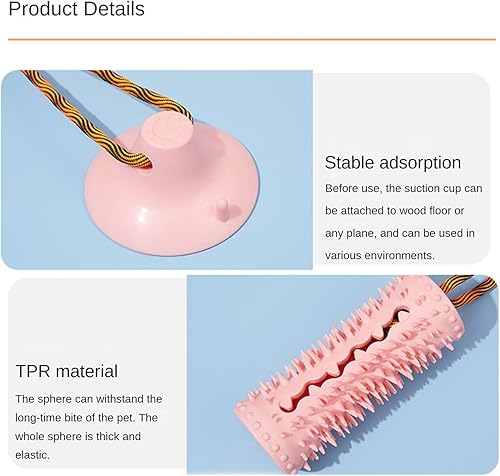 Product Details

Stable adsorption

Before use, the suction cup can be attached to wood floor or any plane, and can be used in various environments.

TPR material

The sphere can withstand the long-time bite of the pet. The whole sphere is thick and elastic.